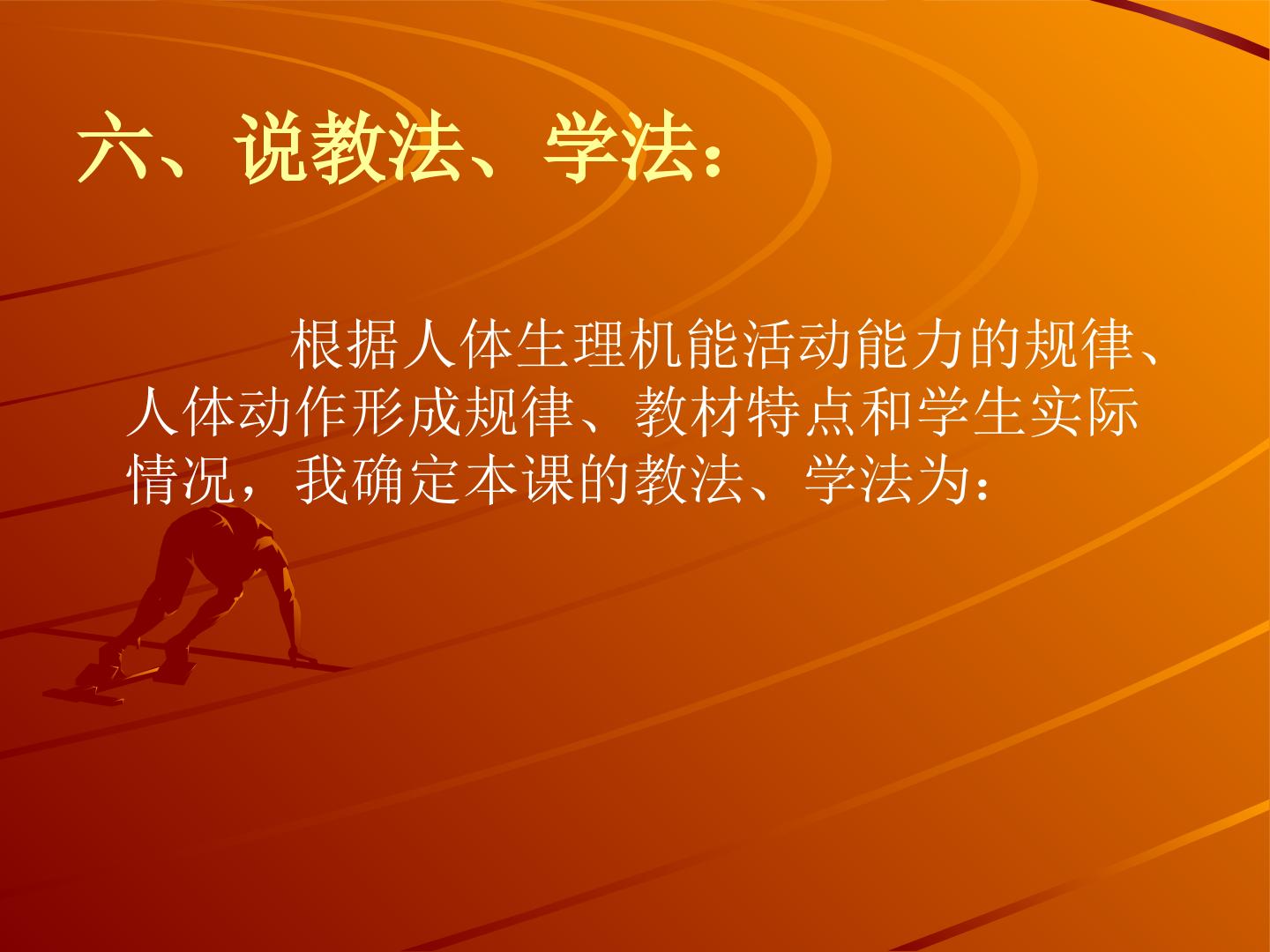 六、说教法、学法：

根据人体生理机能活动能力的规律、人体动作形成规律、教材特点和学生实际情况，我确定本课的教法、学法为：